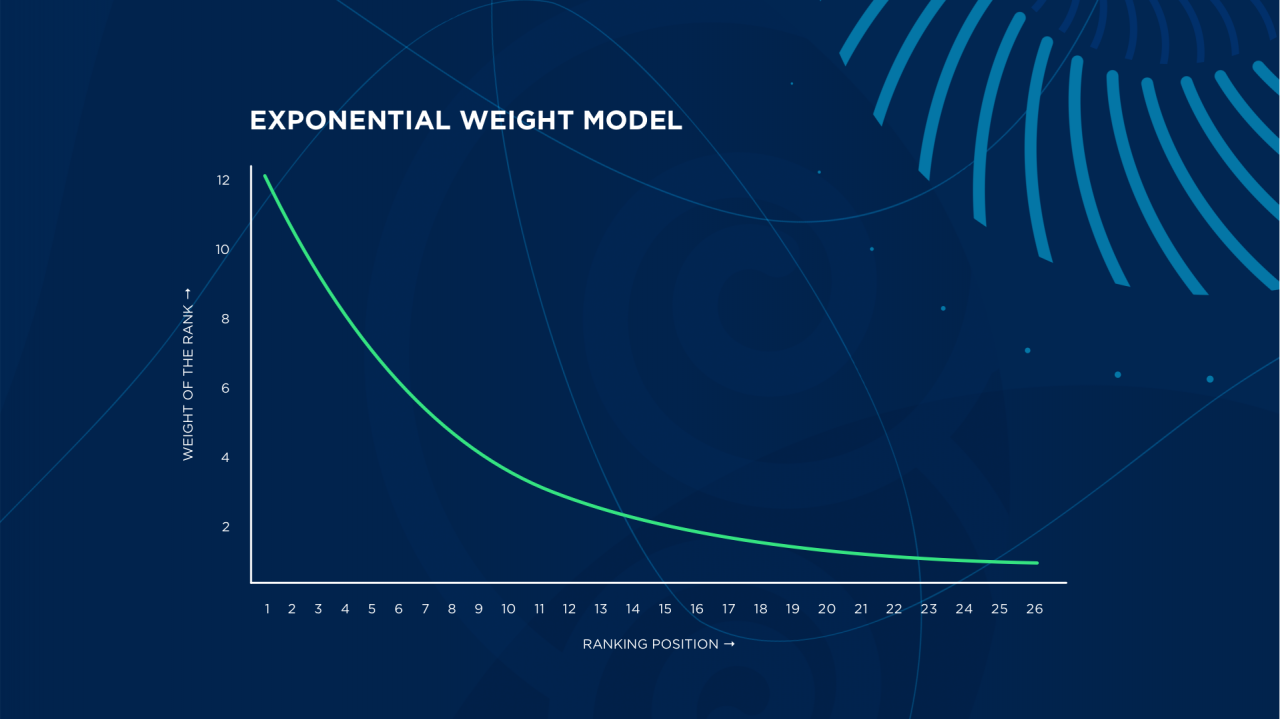 EXPONENTIAL WEIGHT MODEL

WEIGHT OF THE RANK →

12
10
8
6
4
2

1 2 3 4 5 6 7 8 9 10 11 12 13 14 15 16 17 18 19 20 21 22 23 24 25 26

RANKING POSITION →